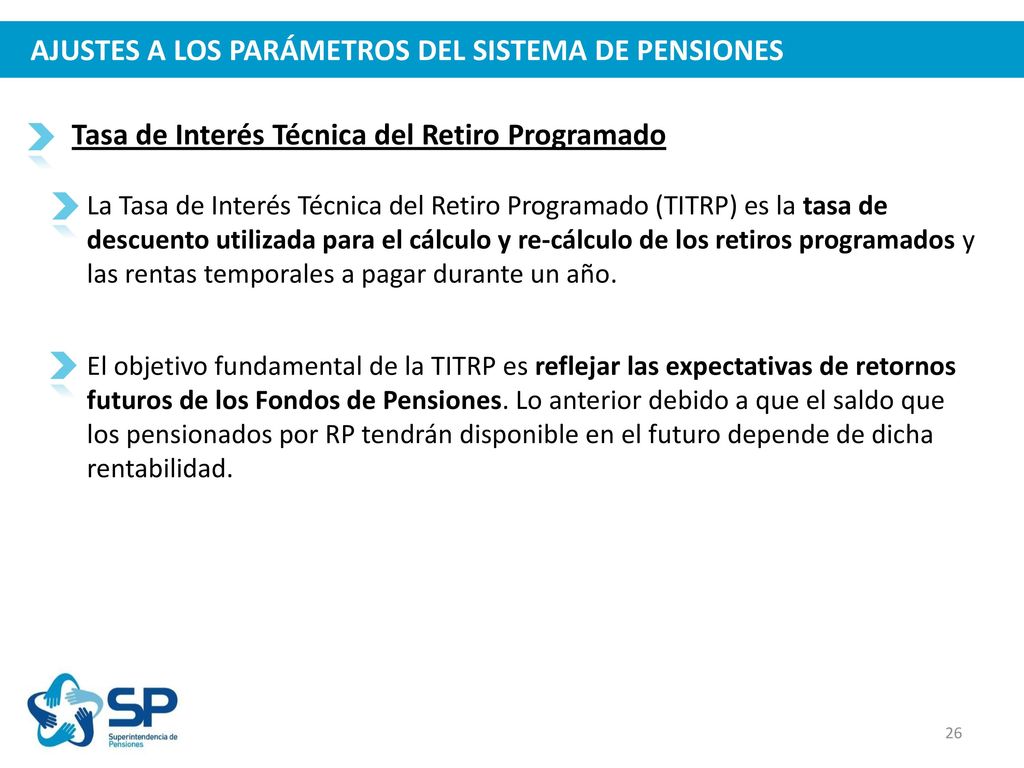 AJUSTES A LOS PARÁMETROS DEL SISTEMA DE PENSIONES

Tasa de Interés Técnica del Retiro Programado

La Tasa de Interés Técnica del Retiro Programado (TITRP) es la tasa de descuento utilizada para el cálculo y re-cálculo de los retiros programados y las rentas temporales a pagar durante un año.

El objetivo fundamental de la TITRP es reflejar las expectativas de retornos futuros de los Fondos de Pensiones. Lo anterior debido a que el saldo que los pensionados por RP tendrán disponible en el futuro depende de dicha rentabilidad.

SP
Superintendencia de Pensiones

26